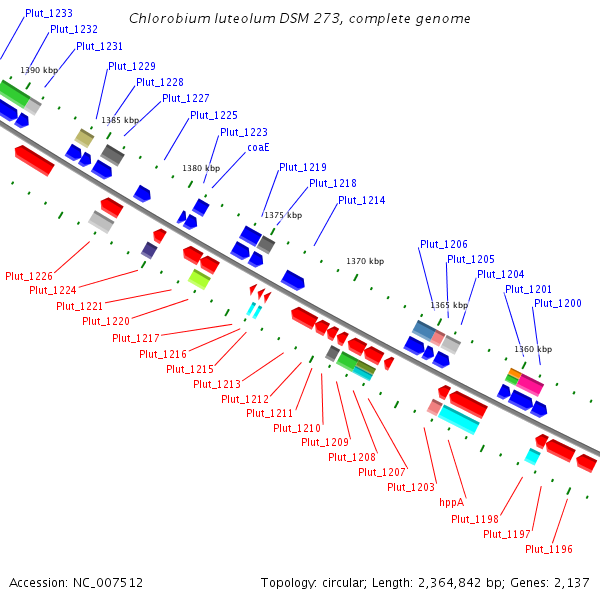 Chlorobium luteolum DSM 273, complete genome

Plut_1233
Plut_1232
Plut_1231
1390 kbp
Plut_1229
Plut_1228
Plut_1227
1385 kbp
Plut_1225
Plut_1223
coaE
1380 kbp
Plut_1219
Plut_1218
Plut_1214
1375 kbp
1370 kbp
Plut_1206
Plut_1205
Plut_1204
Plut_1201
Plut_1200
1365 kbp
1360 kbp

Plut_1226
Plut_1224
Plut_1221
Plut_1220
Plut_1217
Plut_1216
Plut_1215
Plut_1213
Plut_1212
Plut_1211
Plut_1210
Plut_1209
Plut_1208
Plut_1207
Plut_1203
hppA
Plut_1198
Plut_1197
Plut_1196

Accession: NC_007512
Topology: circular; Length: 2,364,842 bp; Genes: 2,137